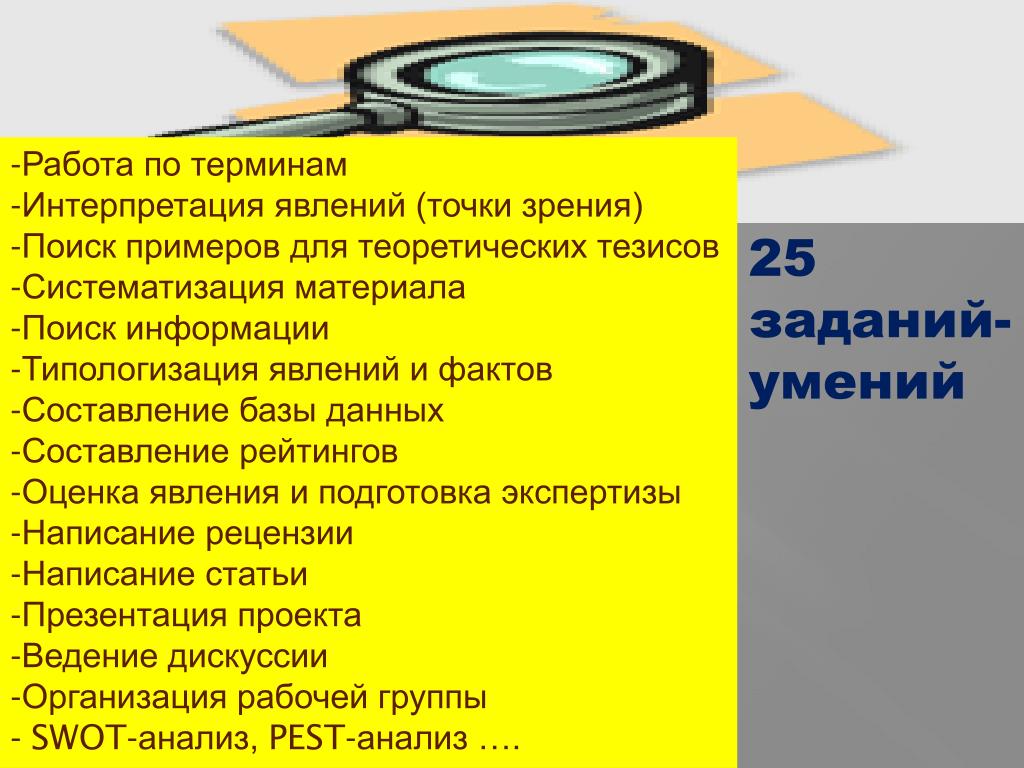 -Работа по терминам
-Интерпретация явлений (точки зрения)
-Поиск примеров для теоретических тезисов
-Систематизация материала
-Поиск информации
-Типологизация явлений и фактов
-Составление базы данных
-Составление рейтингов
-Оценка явления и подготовка экспертизы
-Написание рецензии
-Написание статьи
-Презентация проекта
-Ведение дискуссии
-Организация рабочей группы
- SWOT-анализ, PEST-анализ ….

25 заданий-умений